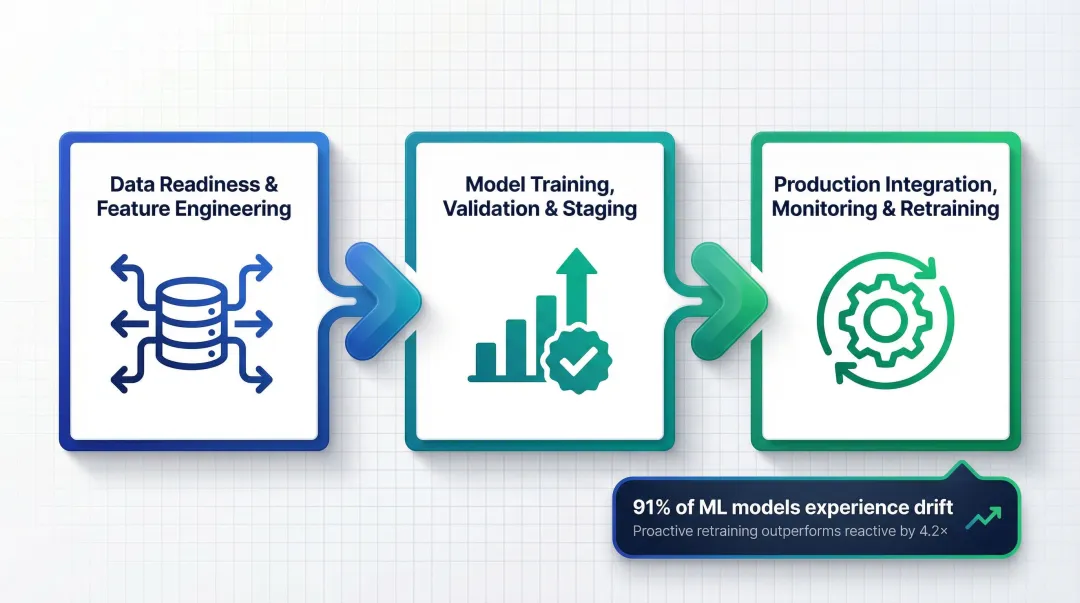 Data Readiness & Feature Engineering

Model Training, Validation & Staging

Production Integration, Monitoring & Retraining

91% of ML models experience drift
Proactive retraining outperforms reactive by 4.2×